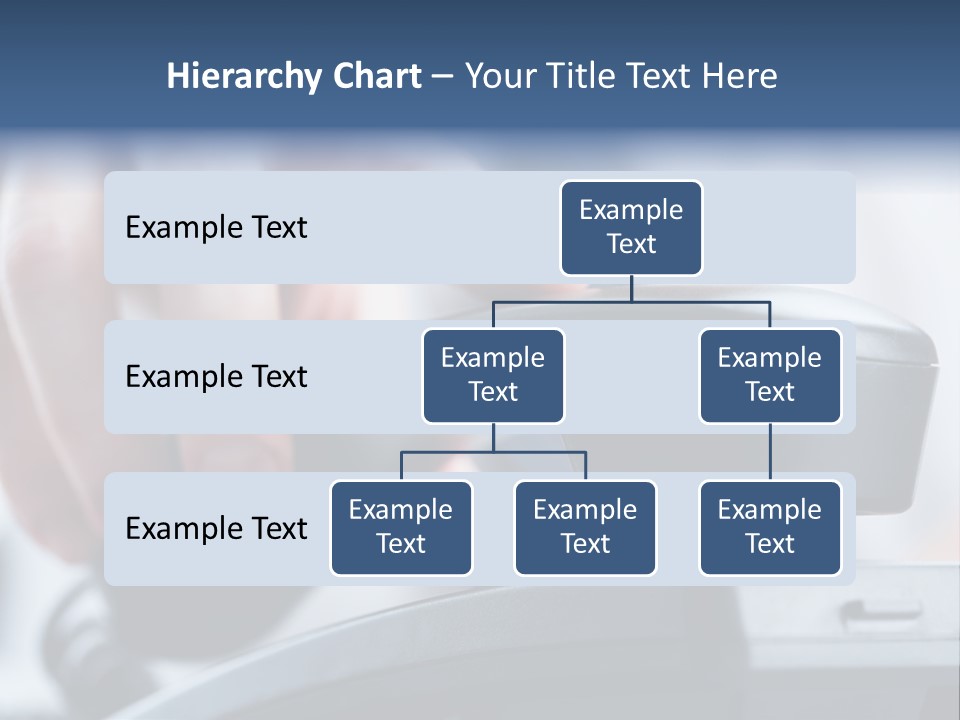 Hierarchy Chart – Your Title Text Here

Example Text

Example Text

Example Text

Example Text

Example Text

Example Text

Example Text

Example Text

Example Text